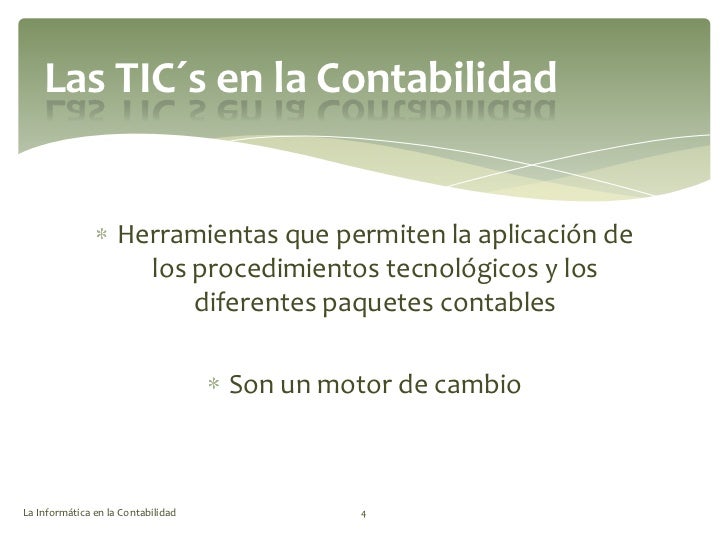 Las TIC´s en la Contabilidad

* Herramientas que permiten la aplicación de los procedimientos tecnológicos y los diferentes paquetes contables

* Son un motor de cambio

La Informática en la Contabilidad

4